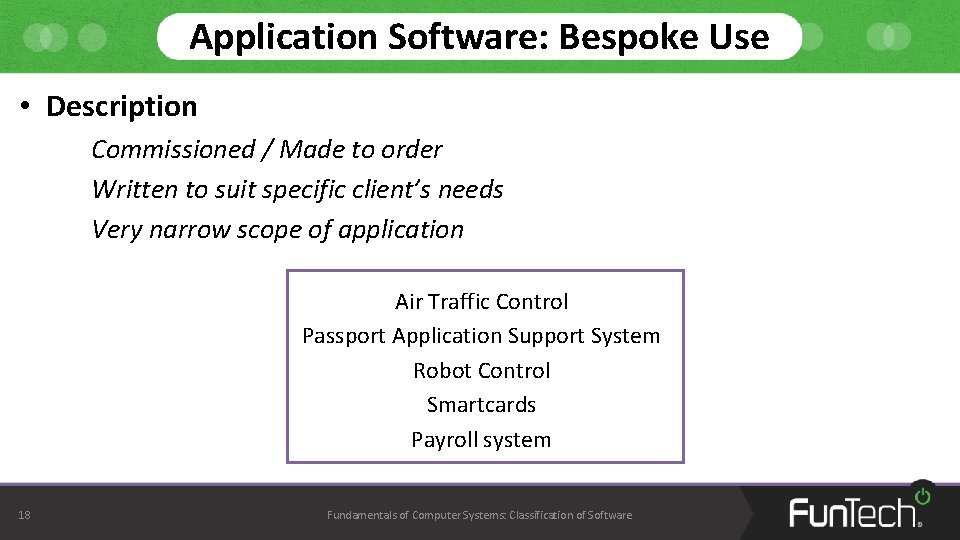 Application Software: Bespoke Use

• Description

Commissioned / Made to order
Written to suit specific client's needs
Very narrow scope of application

Air Traffic Control
Passport Application Support System
Robot Control
Smartcards
Payroll system

18

Fundamentals of Computer Systems: Classification of Software

FunTech